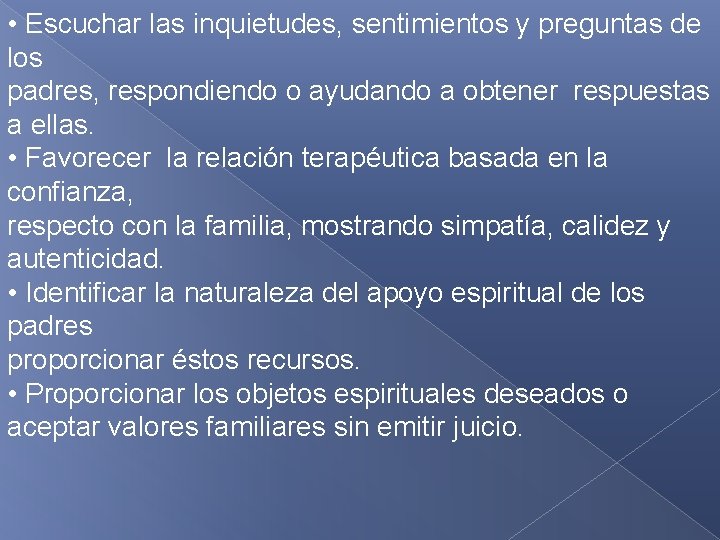 • Escuchar las inquietudes, sentimientos y preguntas de los padres, respondiendo o ayudando a obtener respuestas a ellas.
• Favorecer la relación terapéutica basada en la confianza, respecto con la familia, mostrando simpatía, calidez y autenticidad.
• Identificar la naturaleza del apoyo espiritual de los padres proporcionar éstos recursos.
• Proporcionar los objetos espirituales deseados o aceptar valores familiares sin emitir juicio.